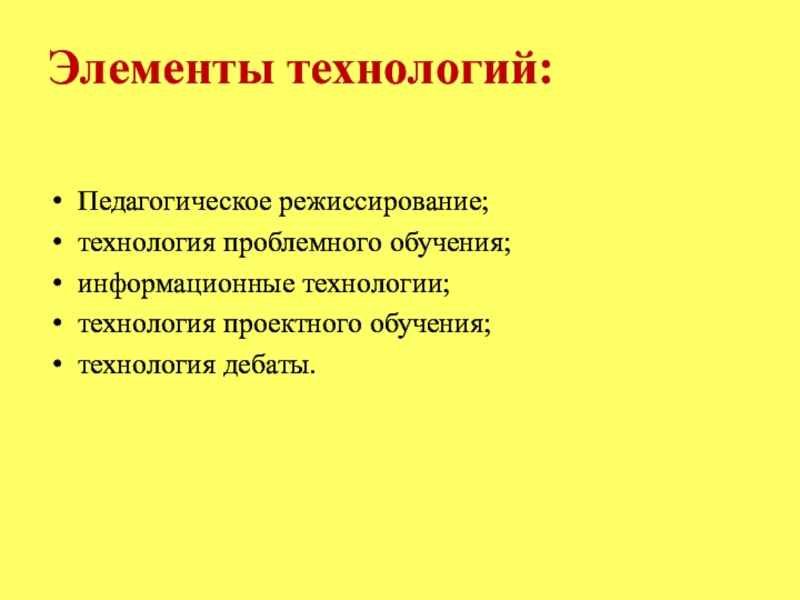 Элементы технологий:

• Педагогическое режиссирование;
• технология проблемного обучения;
• информационные технологии;
• технология проектного обучения;
• технология дебаты.